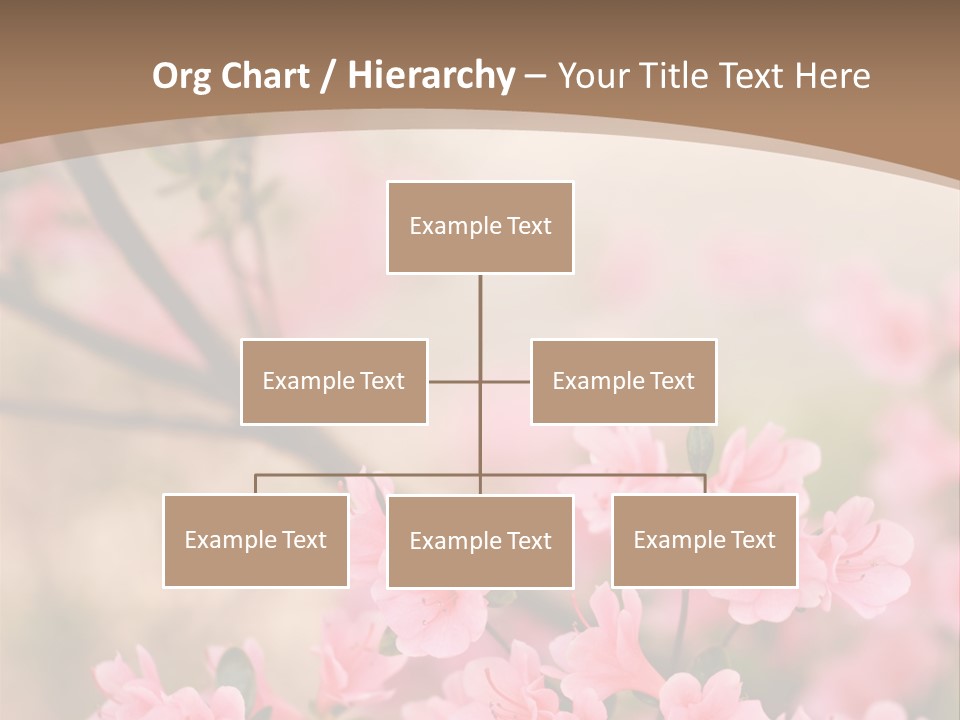 Org Chart / Hierarchy – Your Title Text Here

Example Text

Example Text

Example Text

Example Text

Example Text

Example Text